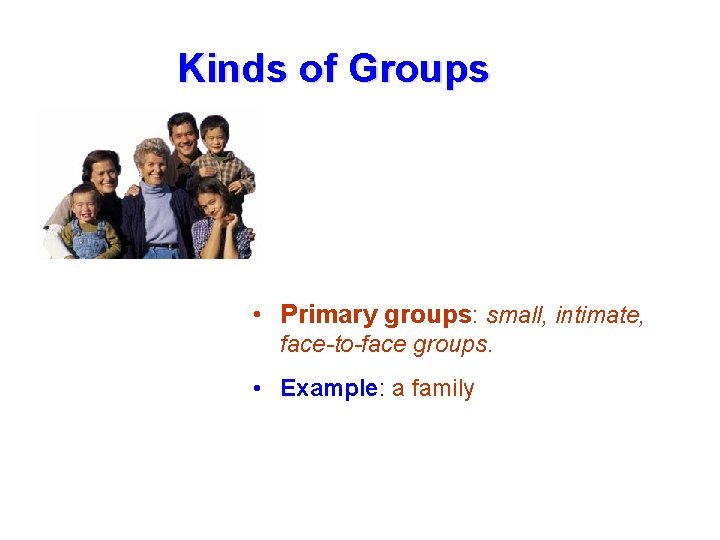 Kinds of Groups

• Primary groups: small, intimate, face-to-face groups.

• Example: a family